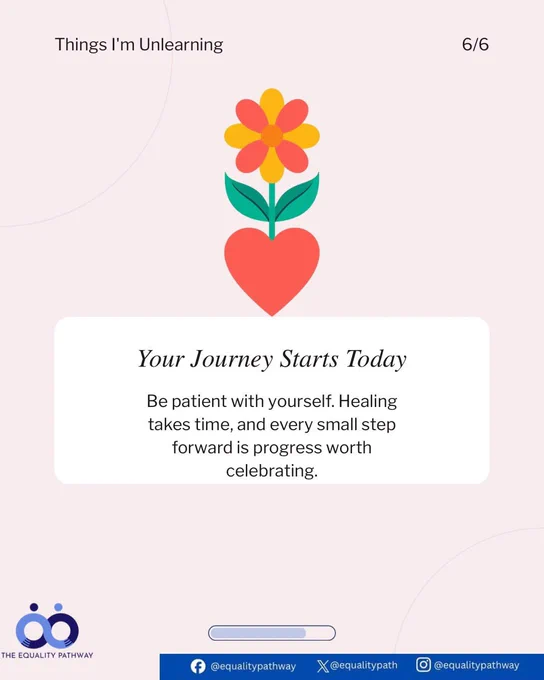 Things I'm Unlearning

6/6

Your Journey Starts Today

Be patient with yourself. Healing takes time, and every small step forward is progress worth celebrating.

THE EQUALITY PATHWAY

@equalitypathway

@equalitypath

@equalitypathway